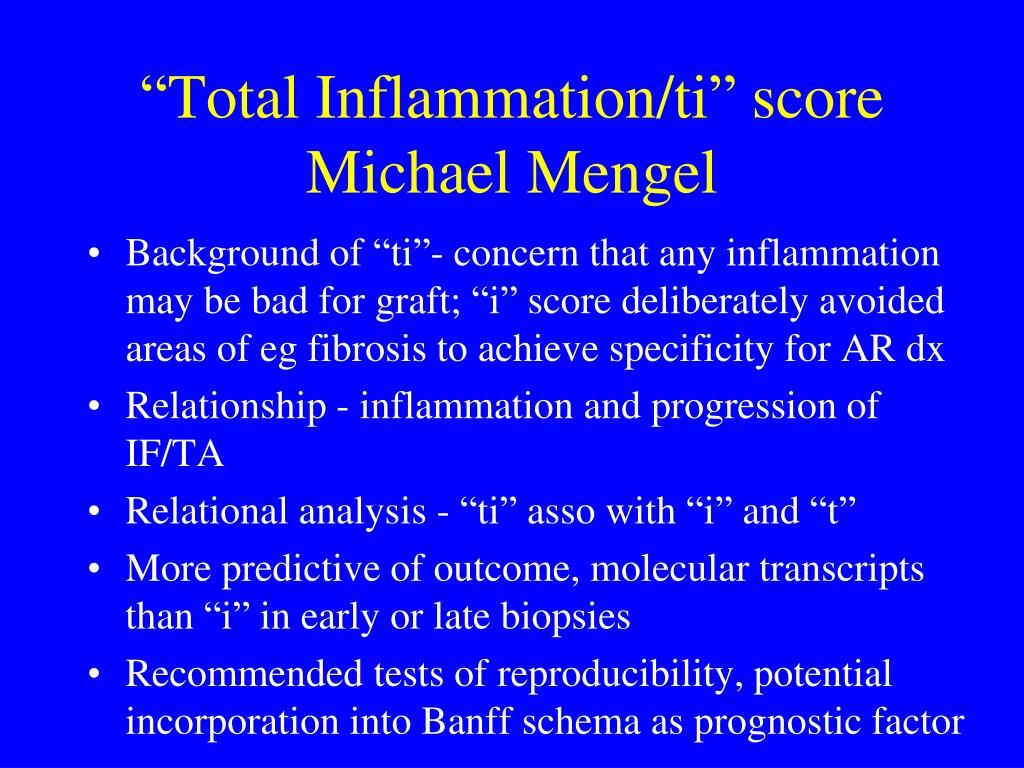 “Total Inflammation/ti” score
Michael Mengel

• Background of “ti”- concern that any inflammation may be bad for graft; “i” score deliberately avoided areas of eg fibrosis to achieve specificity for AR dx
• Relationship - inflammation and progression of IF/TA
• Relational analysis - “ti” asso with “i” and “t”
• More predictive of outcome, molecular transcripts than “i” in early or late biopsies
• Recommended tests of reproducibility, potential incorporation into Banff schema as prognostic factor